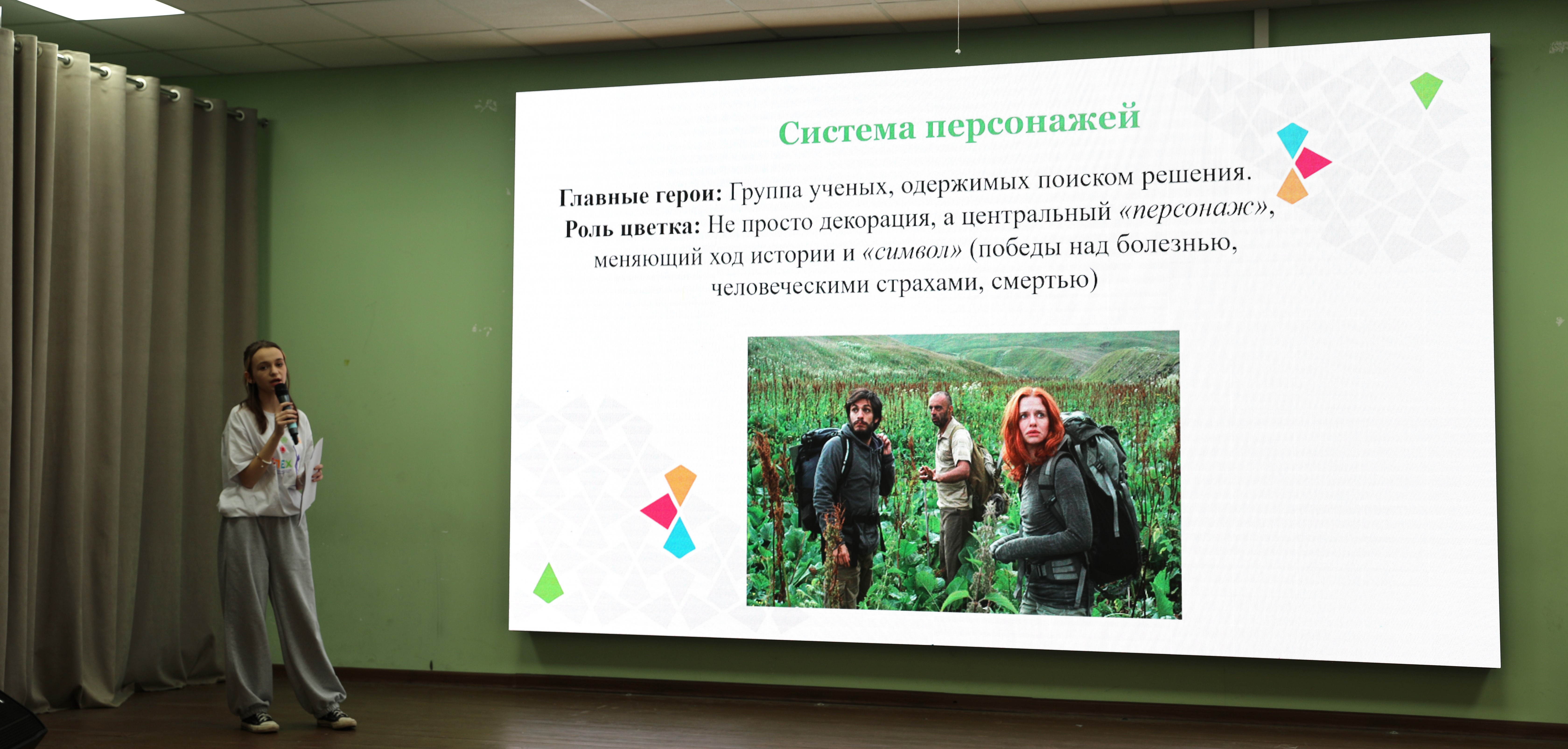 Система персонажей

Главные герои: Группа ученых, одержимых поиском решения.
Роль цветка: Не просто декорация, а центральный «персонаж», меняющий ход истории и «символ» (победы над болезнью, человеческими страхами, смертью)